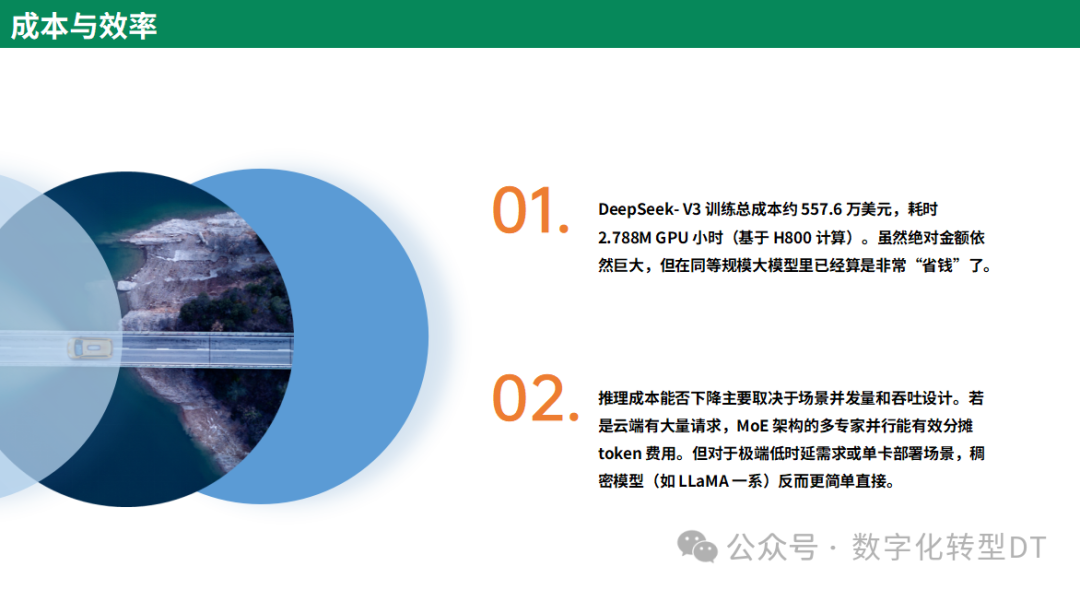 成本与效率

01.

DeepSeek- V3 训练总成本约 557.6 万美元，耗时 2.788M GPU 小时（基于 H800 计算）。虽然绝对金额依然巨大，但在同等规模大模型里已经算是非常“省钱”了。

02.

推理成本能否下降主要取决于场景并发量和吞吐设计。若是云端有大量请求，MoE 架构的多专家并行能有效分摊 token 费用。但对于极端低时延需求或单卡部署场景，稠密模型（如 LLaMA 一系）反而更简单直接。

公众号 · 数字化转型DT